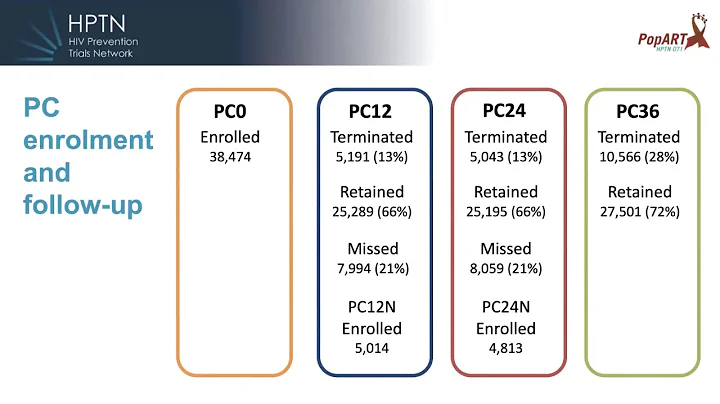 HPTN
HIV Prevention
Trials Network

PopART
HPTN 071

PC enrolment and follow-up

PC0
Enrolled
38,474

PC12
Terminated
5,191 (13%)

Retained
25,289 (66%)

Missed
7,994 (21%)

PC12N
Enrolled
5,014

PC24
Terminated
5,043 (13%)

Retained
25,195 (66%)

Missed
8,059 (21%)

PC24N
Enrolled
4,813

PC36
Terminated
10,566 (28%)

Retained
27,501 (72%)